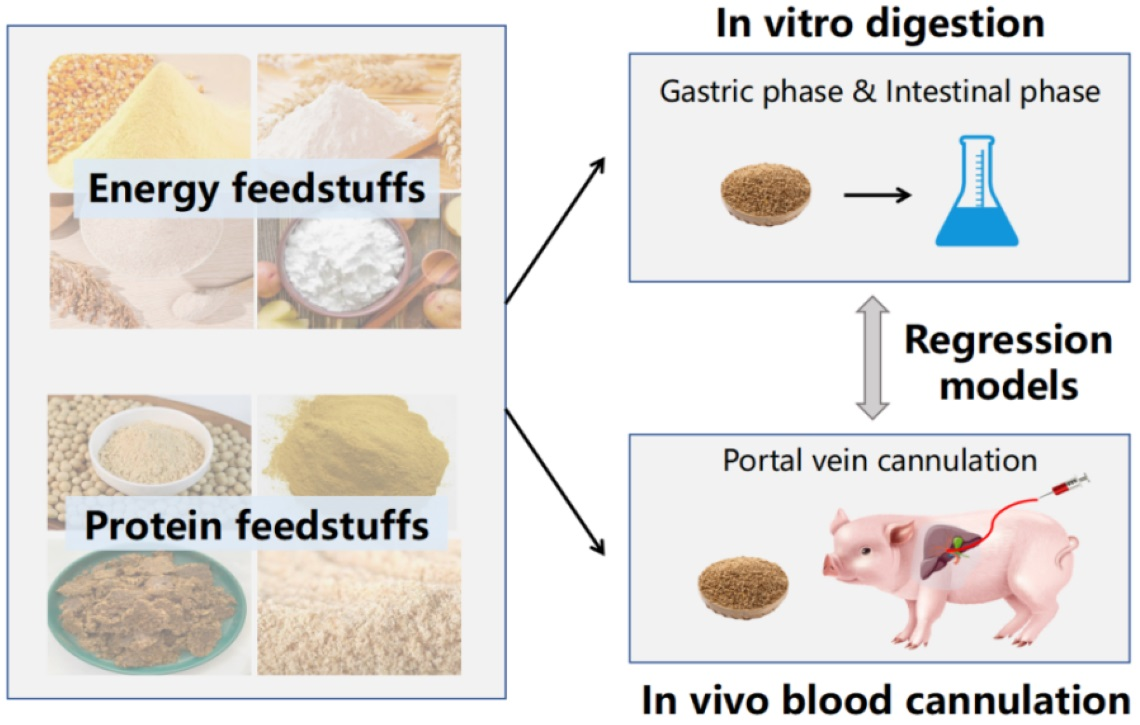 Energy feedstuffs

Protein feedstuffs

In vitro digestion

Gastric phase & Intestinal phase

Regression models

Portal vein cannulation

In vivo blood cannulation